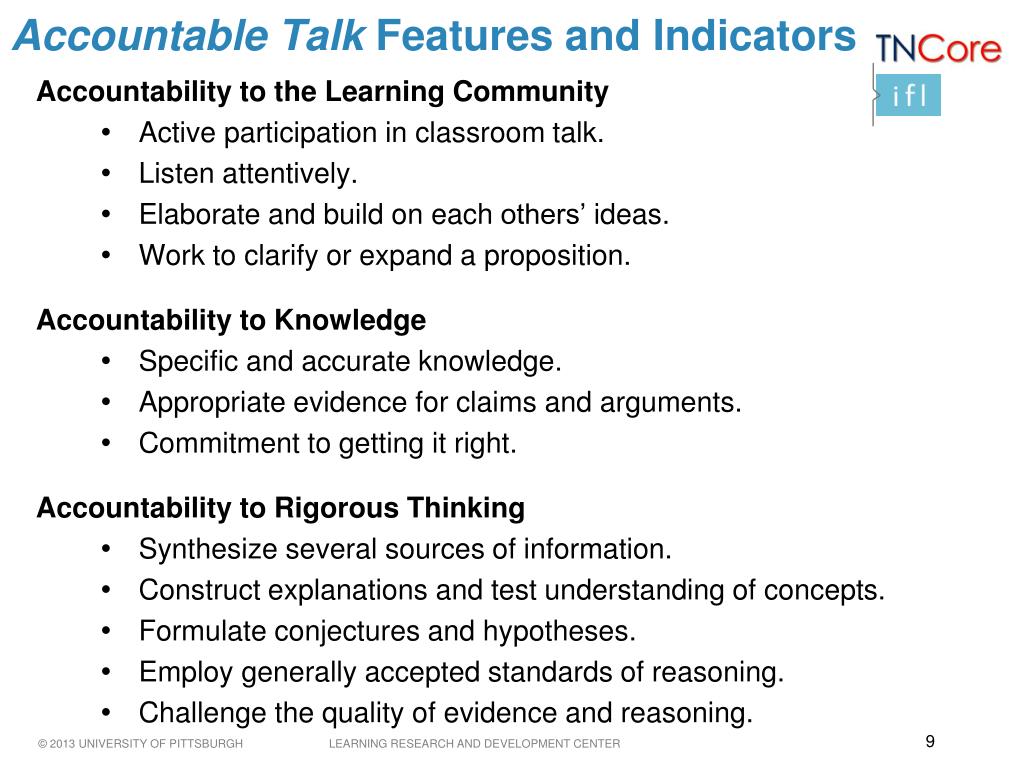 Accountable Talk Features and Indicators

TNCore

ifl

Accountability to the Learning Community
• Active participation in classroom talk.
• Listen attentively.
• Elaborate and build on each others' ideas.
• Work to clarify or expand a proposition.

Accountability to Knowledge
• Specific and accurate knowledge.
• Appropriate evidence for claims and arguments.
• Commitment to getting it right.

Accountability to Rigorous Thinking
• Synthesize several sources of information.
• Construct explanations and test understanding of concepts.
• Formulate conjectures and hypotheses.
• Employ generally accepted standards of reasoning.
• Challenge the quality of evidence and reasoning.

© 2013 UNIVERSITY OF PITTSBURGH LEARNING RESEARCH AND DEVELOPMENT CENTER 9